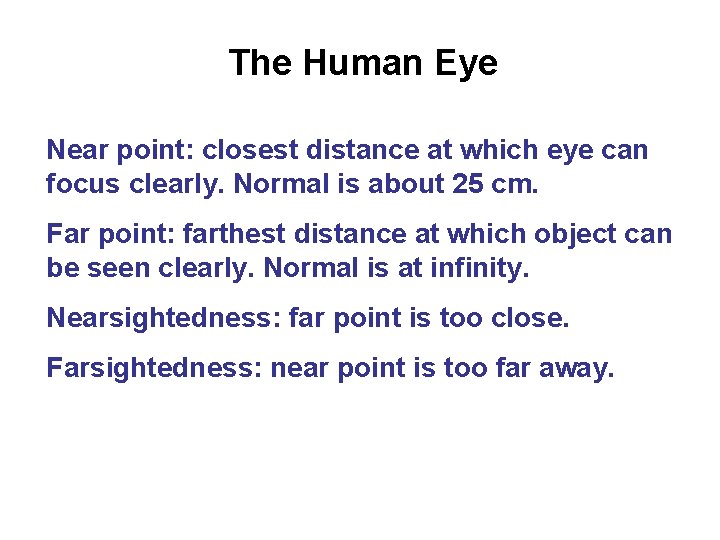 The Human Eye

Near point: closest distance at which eye can focus clearly. Normal is about 25 cm.

Far point: farthest distance at which object can be seen clearly. Normal is at infinity.

Nearsightedness: far point is too close.

Farsightedness: near point is too far away.